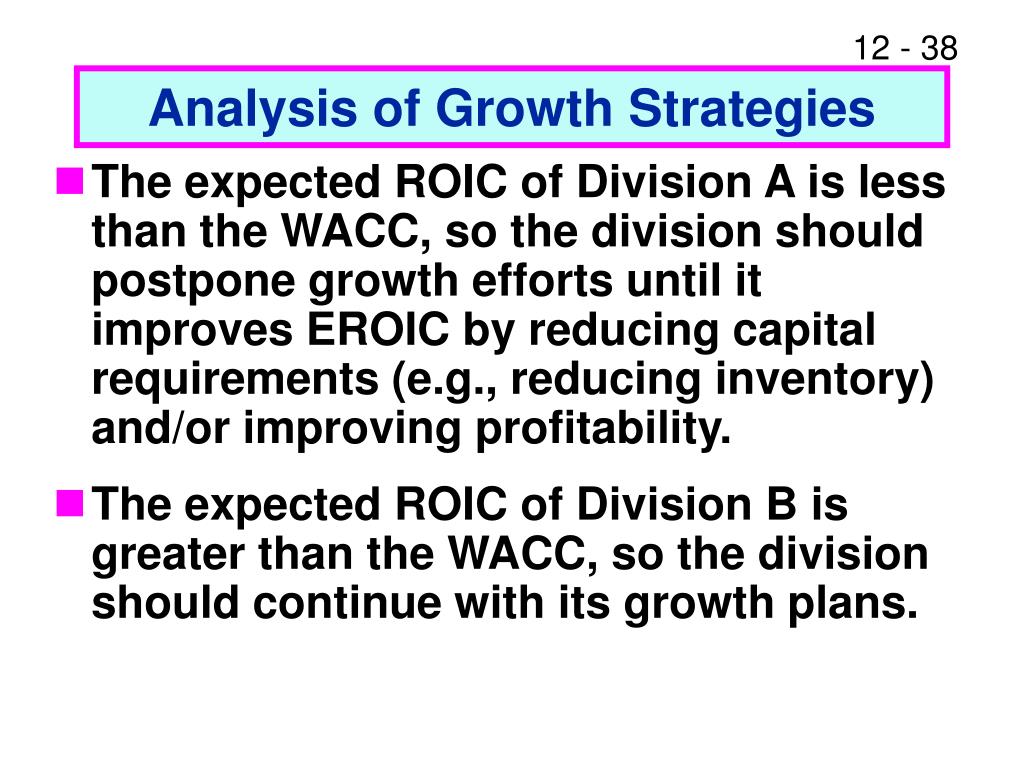 12 - 38

Analysis of Growth Strategies

The expected ROIC of Division A is less than the WACC, so the division should postpone growth efforts until it improves EROIC by reducing capital requirements (e.g., reducing inventory) and/or improving profitability.

The expected ROIC of Division B is greater than the WACC, so the division should continue with its growth plans.